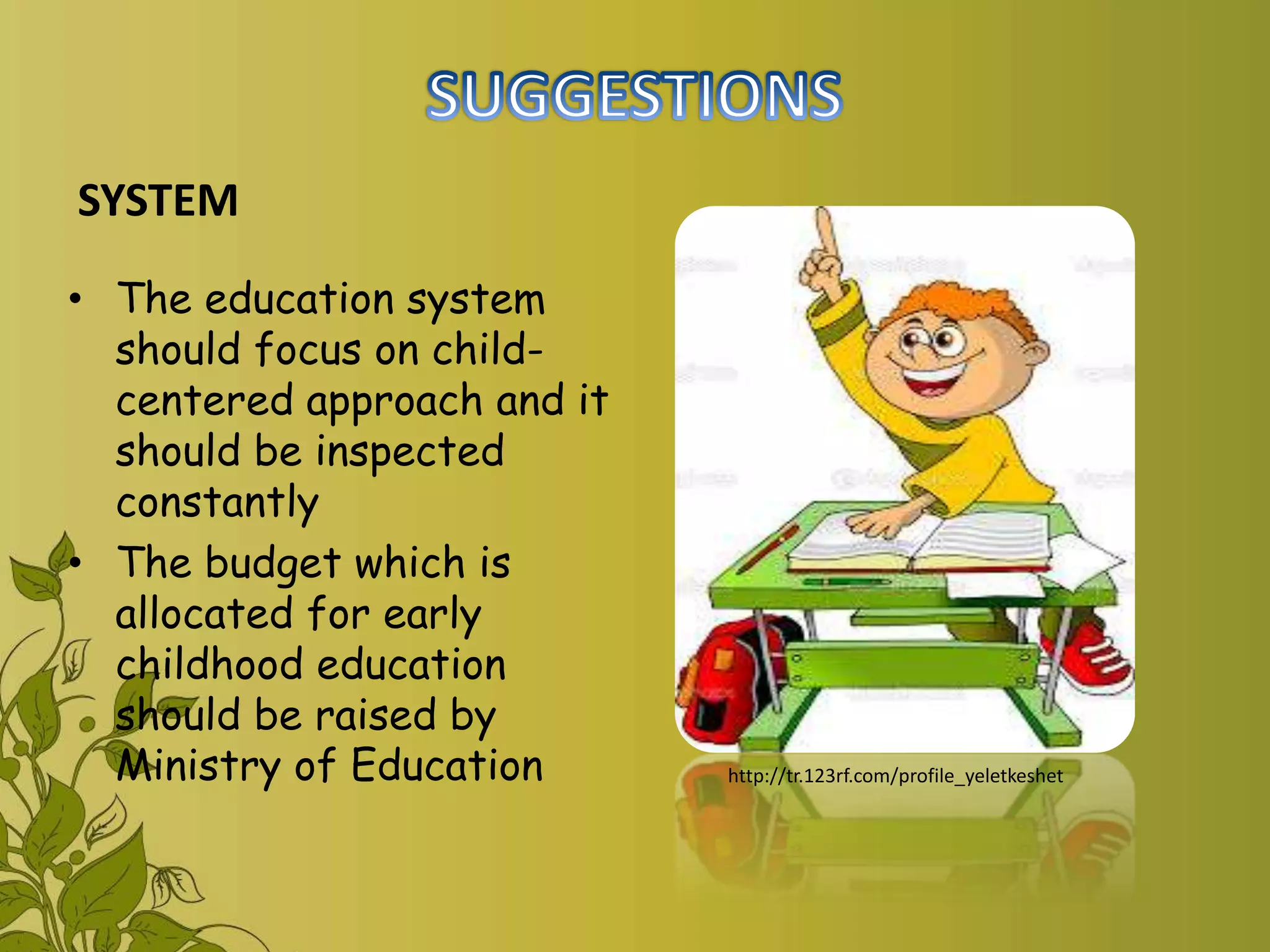 SUGGESTIONS

SYSTEM

• The education system should focus on child-centered approach and it should be inspected constantly

• The budget which is allocated for early childhood education should be raised by Ministry of Education

http://tr.123rf.com/profile_yeletkeshet